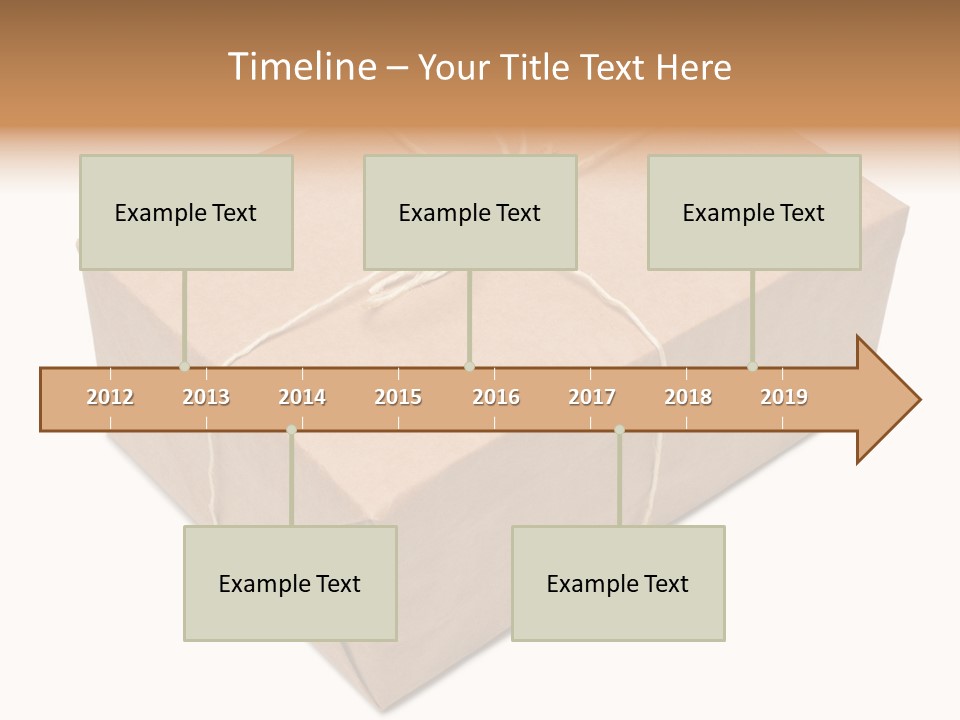 Timeline – Your Title Text Here

Example Text

Example Text

Example Text

2012
2013
2014
2015
2016
2017
2018
2019

Example Text

Example Text